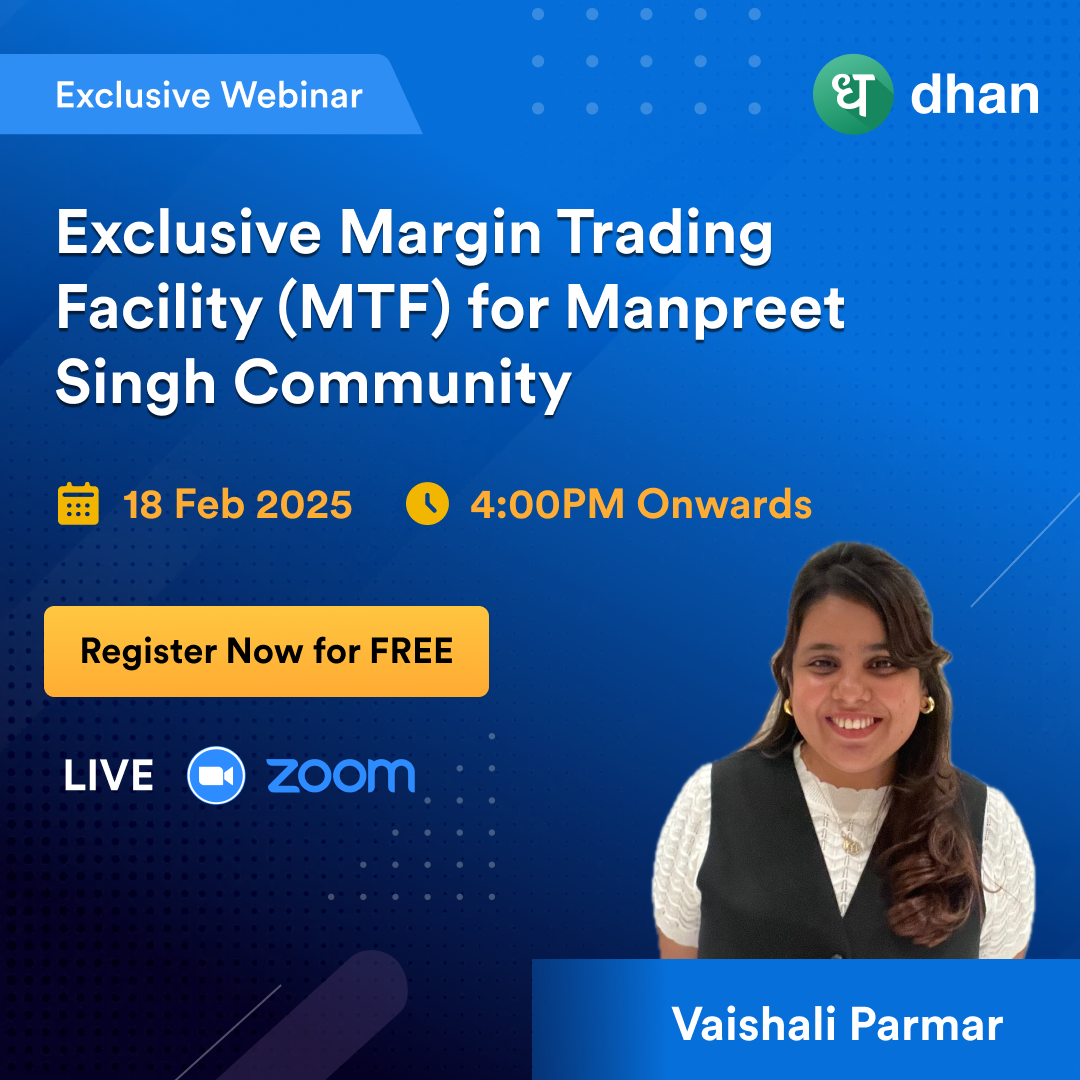 Exclusive Webinar

ध dhan

Exclusive Margin Trading Facility (MTF) for Manpreet Singh Community

18 Feb 2025 4:00PM Onwards

Register Now for FREE

LIVE zoom

Vaishali Parmar